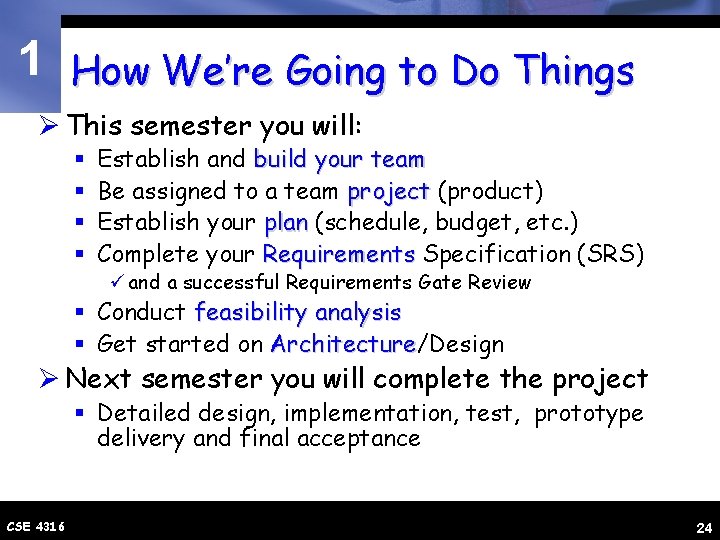 1

How We're Going to Do Things

➢ This semester you will:
▪ Establish and build your team
▪ Be assigned to a team project (product)
▪ Establish your plan (schedule, budget, etc.)
▪ Complete your Requirements Specification (SRS)
✓ and a successful Requirements Gate Review
▪ Conduct feasibility analysis
▪ Get started on Architecture/Design

➢ Next semester you will complete the project
▪ Detailed design, implementation, test, prototype delivery and final acceptance

CSE 4316

24